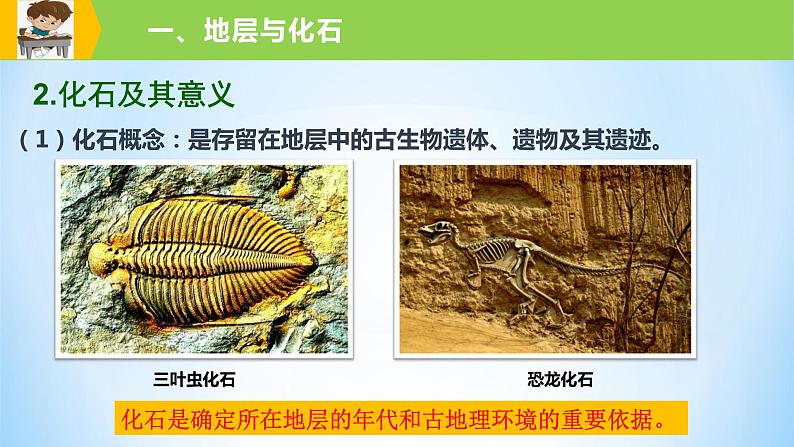 一、地层与化石

2.化石及其意义

（1）化石概念：是存留在地层中的古生物遗体、遗物及其遗迹。

三叶虫化石

恐龙化石

化石是确定所在地层的年代和古地理环境的重要依据。